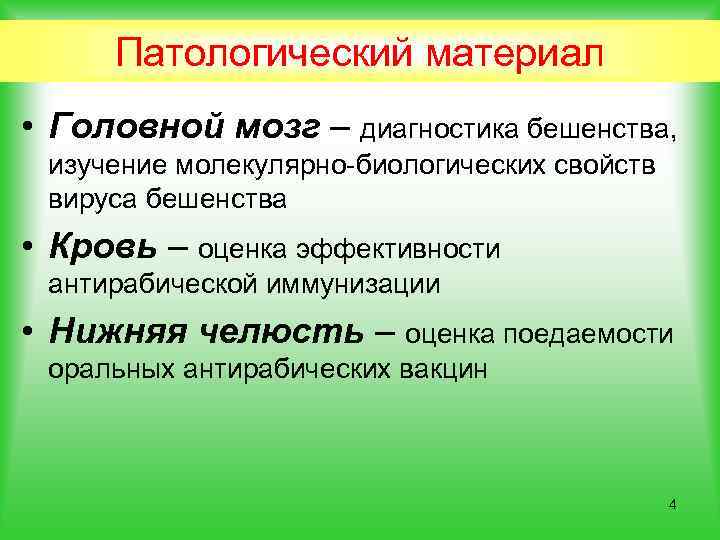 Патологический материал

• Головной мозг – диагностика бешенства, изучение молекулярно-биологических свойств вируса бешенства

• Кровь – оценка эффективности антирабической иммунизации

• Нижняя челюсть – оценка поедаемости оральных антирабических вакцин

4